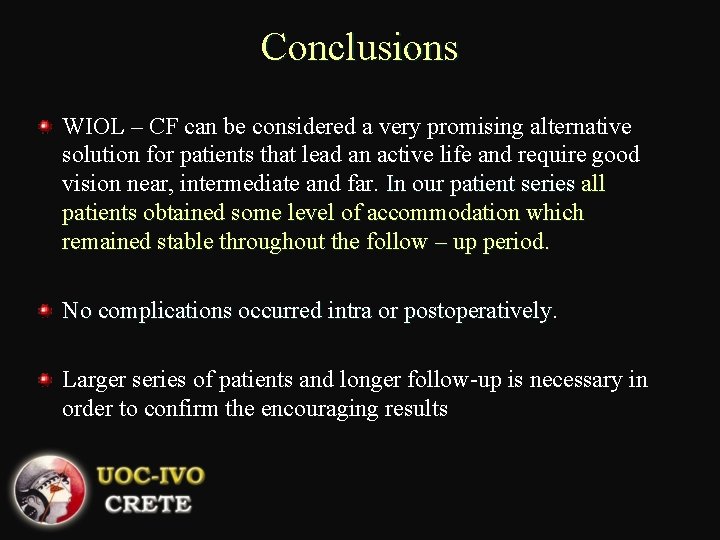 Conclusions

WIOL – CF can be considered a very promising alternative solution for patients that lead an active life and require good vision near, intermediate and far. In our patient series all patients obtained some level of accommodation which remained stable throughout the follow – up period.

No complications occurred intra or postoperatively.

Larger series of patients and longer follow-up is necessary in order to confirm the encouraging results

UOC-IVO
CRETE